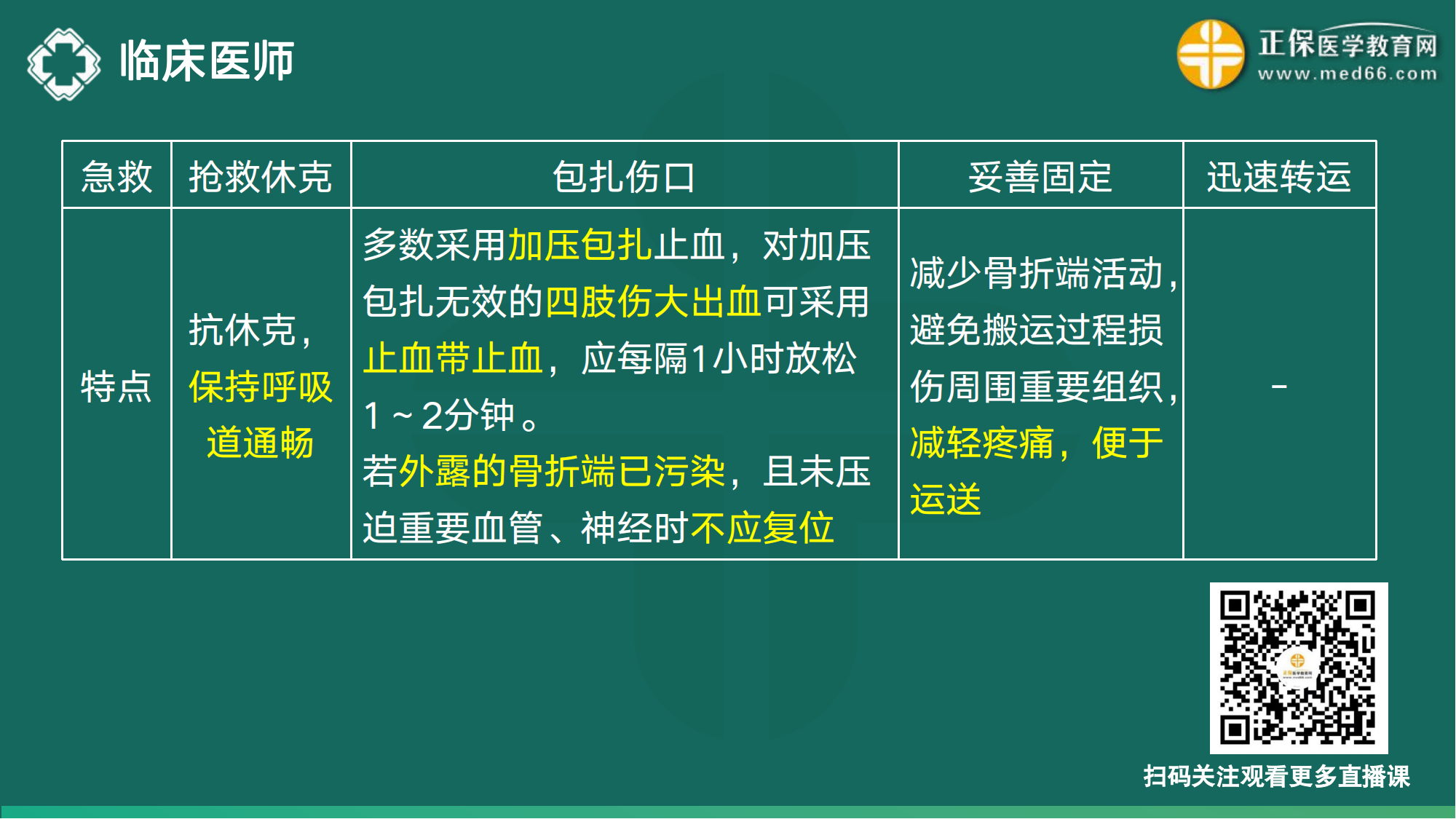 临床医师

正保医学教育网
www.med66.com

| 急救 | 抢救休克 | 包扎伤口 | 妥善固定 | 迅速转运 |
|---|---|---|---|---|
| 特点 | 抗休克，保持呼吸道通畅 | 多数采用加压包扎止血，对加压包扎无效的四肢伤大出血可采用止血带止血，应每隔1小时放松1～2分钟。若外露的骨折端已污染，且未压迫重要血管、神经时不应复位 | 减少骨折端活动，避免搬运过程损伤周围重要组织，减轻疼痛，便于运送 | - |

扫码关注观看更多直播课